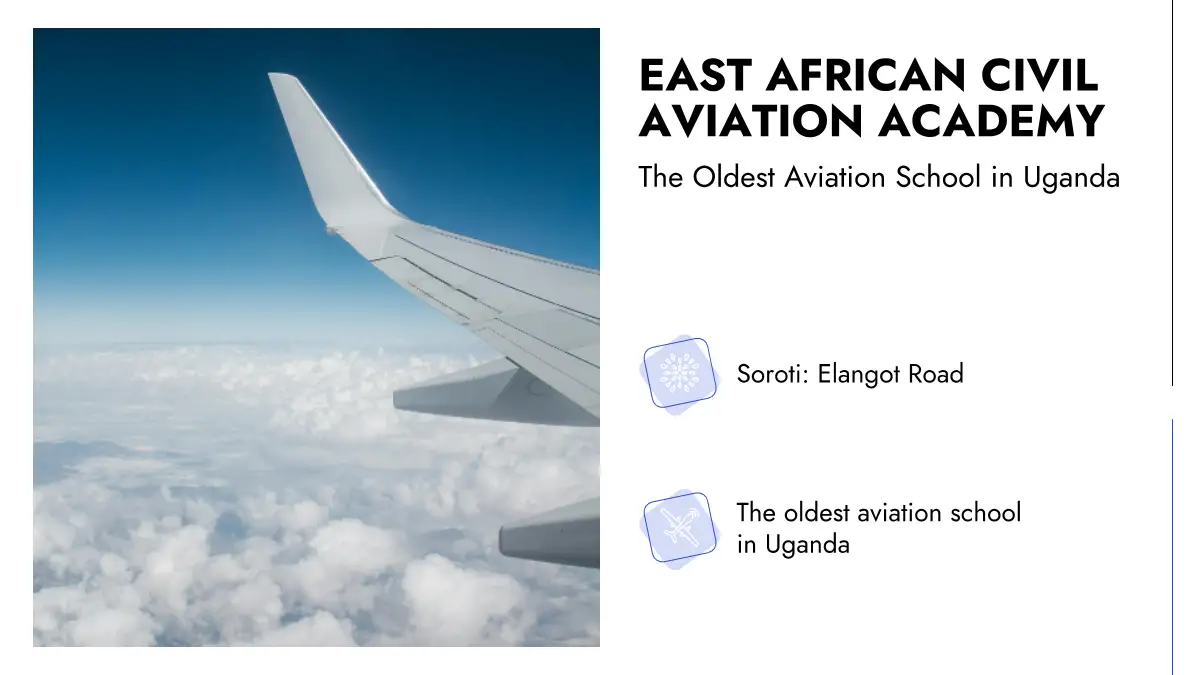 EAST AFRICAN CIVIL AVIATION ACADEMY

The Oldest Aviation School in Uganda

Soroti: Elangot Road

The oldest aviation school in Uganda